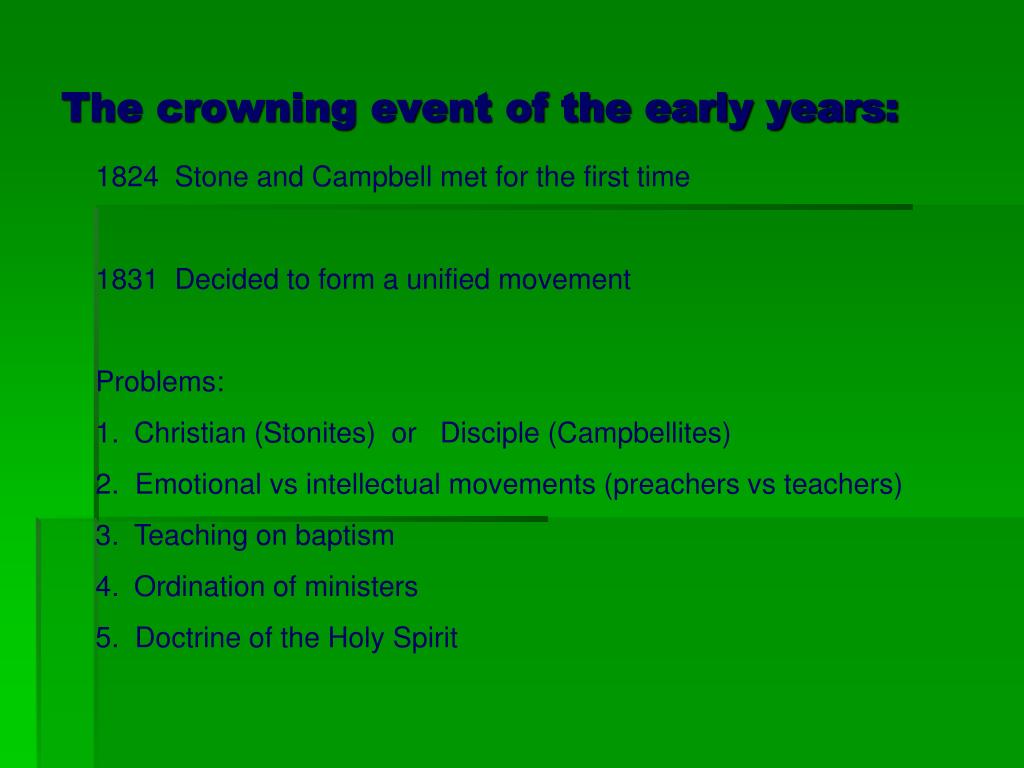 The crowning event of the early years:

1824 Stone and Campbell met for the first time

1831 Decided to form a unified movement

Problems:
1. Christian (Stonites) or Disciple (Campbellites)
2. Emotional vs intellectual movements (preachers vs teachers)
3. Teaching on baptism
4. Ordination of ministers
5. Doctrine of the Holy Spirit